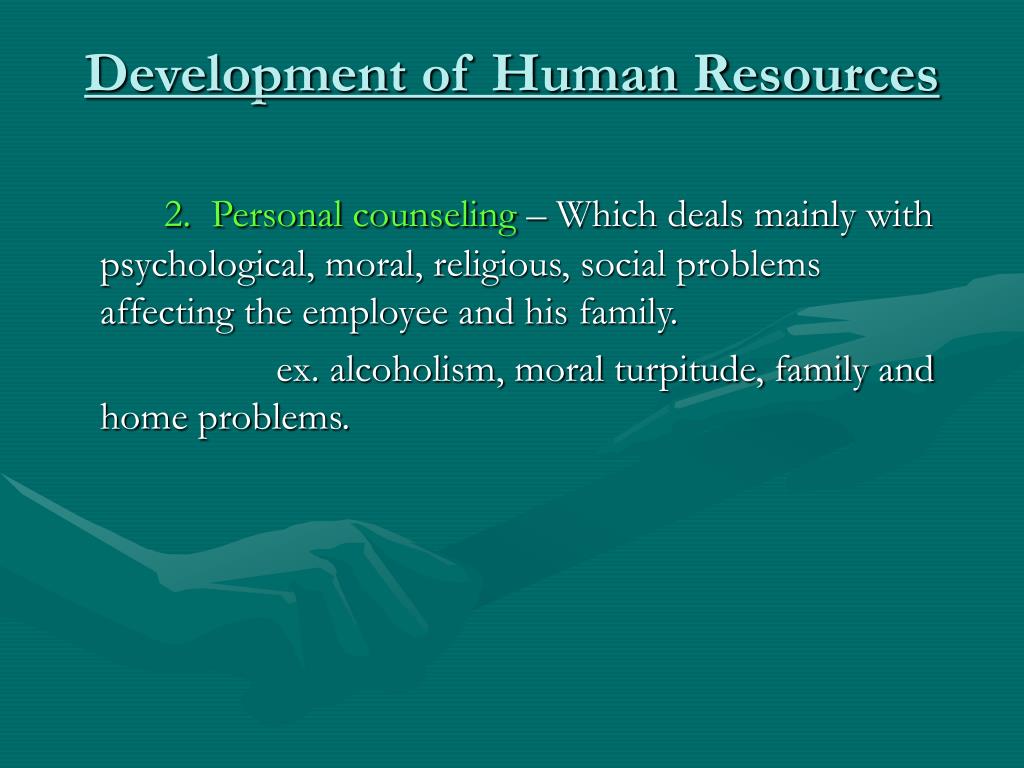 Development of Human Resources

2. Personal counseling – Which deals mainly with psychological, moral, religious, social problems affecting the employee and his family.

ex. alcoholism, moral turpitude, family and home problems.